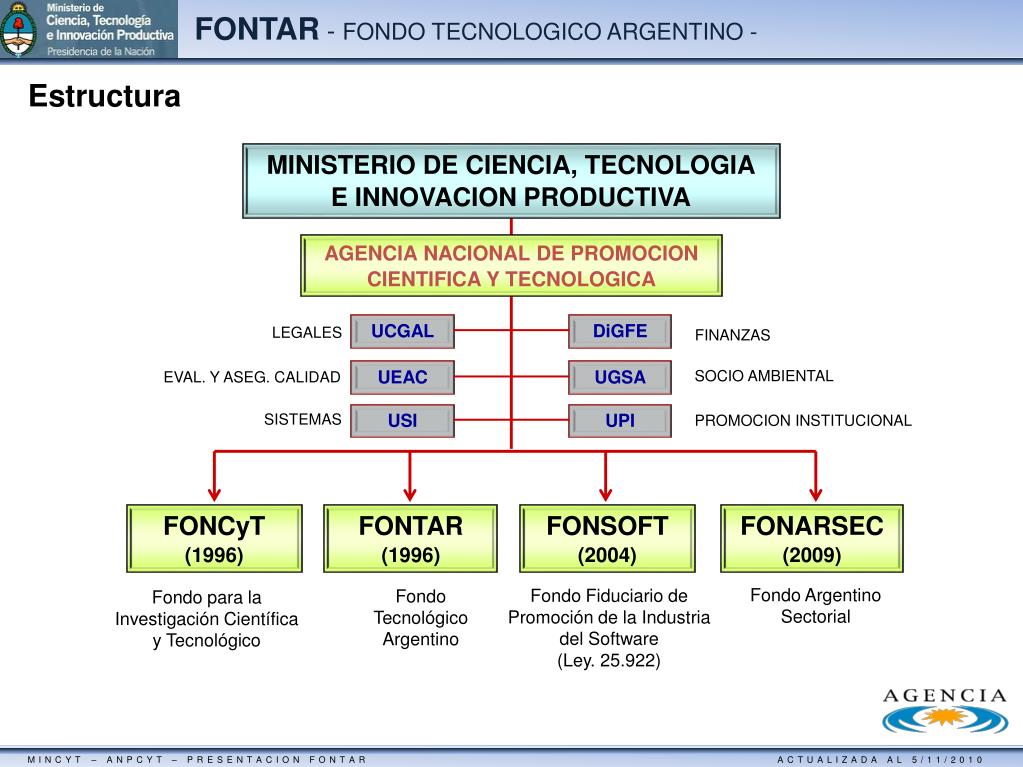 Ministerio de Ciencia, Tecnología e Innovación Productiva
Presidencia de la Nación

FONTAR - FONDO TECNOLOGICO ARGENTINO -

Estructura

MINISTERIO DE CIENCIA, TECNOLOGIA E INNOVACION PRODUCTIVA

AGENCIA NACIONAL DE PROMOCION CIENTIFICA Y TECNOLOGICA

LEGALES UCGAL
EVAL. Y ASEG. CALIDAD UEAC
SISTEMAS USI

DiGFE FINANZAS
UGSA SOCIO AMBIENTAL
UPI PROMOCION INSTITUCIONAL

FONCyT (1996)
Fondo para la Investigación Científica y Tecnológico

FONTAR (1996)
Fondo Tecnológico Argentino

FONSOFT (2004)
Fondo Fiduciario de Promoción de la Industria del Software (Ley. 25.922)

FONARSEC (2009)
Fondo Argentino Sectorial

AGENCIA

MINCYT – ANPCYT – PRESENTACION FONTAR

ACTUALIZADA AL 5/11/2010